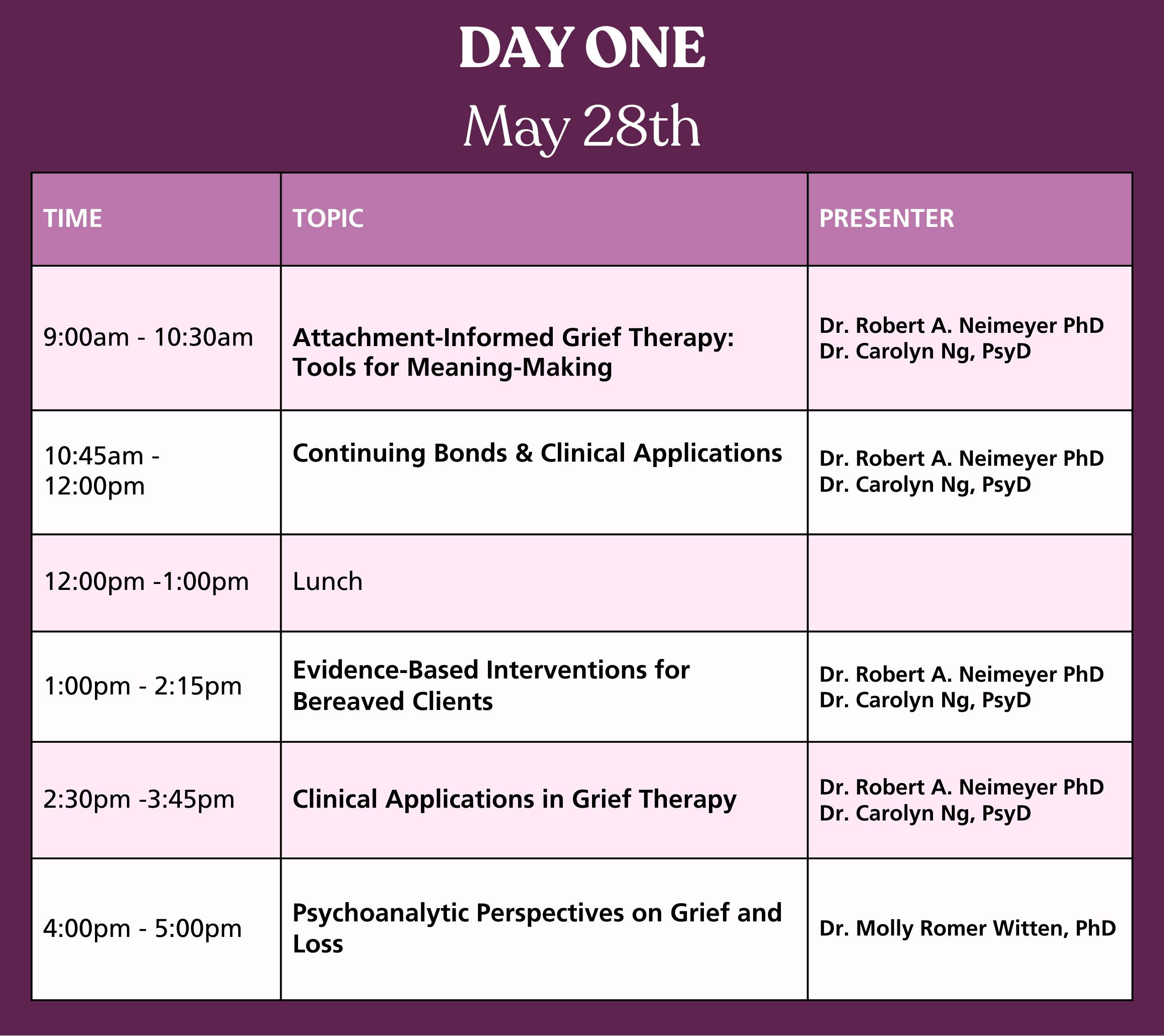 DAY ONE

May 28th

| TIME | TOPIC | PRESENTER |
|---|---|---|
| 9:00am - 10:30am | Attachment-Informed Grief Therapy: Tools for Meaning-Making | Dr. Robert A. Neimeyer PhD Dr. Carolyn Ng, PsyD |
| 10:45am - 12:00pm | Continuing Bonds & Clinical Applications | Dr. Robert A. Neimeyer PhD Dr. Carolyn Ng, PsyD |
| 12:00pm -1:00pm | Lunch | |
| 1:00pm - 2:15pm | Evidence-Based Interventions for Bereaved Clients | Dr. Robert A. Neimeyer PhD Dr. Carolyn Ng, PsyD |
| 2:30pm -3:45pm | Clinical Applications in Grief Therapy | Dr. Robert A. Neimeyer PhD Dr. Carolyn Ng, PsyD |
| 4:00pm - 5:00pm | Psychoanalytic Perspectives on Grief and Loss | Dr. Molly Romer Witten, PhD |